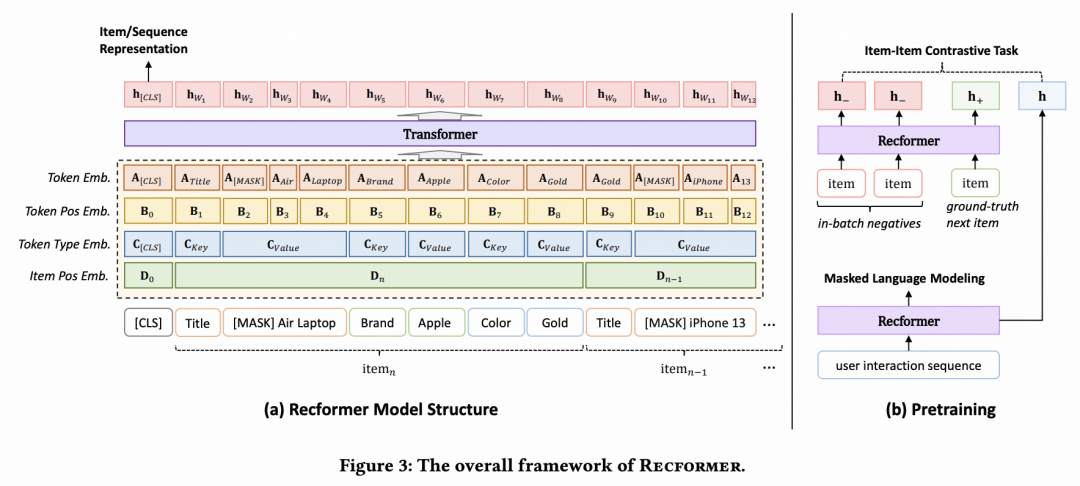 Item/Sequence Representation

$\mathbf{h}_{[CLS]}$ $\mathbf{h}_{W_1}$ $\mathbf{h}_{W_2}$ $\mathbf{h}_{W_3}$ $\mathbf{h}_{W_4}$ $\mathbf{h}_{W_5}$ $\mathbf{h}_{W_6}$ $\mathbf{h}_{W_7}$ $\mathbf{h}_{W_8}$ $\mathbf{h}_{W_9}$ $\mathbf{h}_{W_{10}}$ $\mathbf{h}_{W_{11}}$ $\mathbf{h}_{W_{12}}$

Transformer

Token Emb. $\mathbf{A}_{[CLS]}$ $\mathbf{A}_{Title}$ $\mathbf{A}_{[MASK]}$ $\mathbf{A}_{Air}$ $\mathbf{A}_{Laptop}$ $\mathbf{A}_{Brand}$ $\mathbf{A}_{Apple}$ $\mathbf{A}_{Color}$ $\mathbf{A}_{Gold}$ $\mathbf{A}_{Gold}$ $\mathbf{A}_{[MASK]}$ $\mathbf{A}_{iPhone}$ $\mathbf{A}_{13}$

Token Pos Emb. $\mathbf{B}_0$ $\mathbf{B}_1$ $\mathbf{B}_2$ $\mathbf{B}_3$ $\mathbf{B}_4$ $\mathbf{B}_5$ $\mathbf{B}_6$ $\mathbf{B}_7$ $\mathbf{B}_8$ $\mathbf{B}_9$ $\mathbf{B}_{10}$ $\mathbf{B}_{11}$ $\mathbf{B}_{12}$

Token Type Emb. $\mathbf{C}_{[CLS]}$ $\mathbf{C}_{Key}$ $\mathbf{C}_{Value}$ $\mathbf{C}_{Key}$ $\mathbf{C}_{Value}$ $\mathbf{C}_{Key}$ $\mathbf{C}_{Value}$ $\mathbf{C}_{Key}$ $\mathbf{C}_{Value}$

Item Pos Emb. $\mathbf{D}_0$ $\mathbf{D}_n$ $\mathbf{D}_{n-1}$

[CLS] Title [MASK] Air Laptop Brand Apple Color Gold Title [MASK] iPhone 13 ...

$\text{item}_n$ $\text{item}_{n-1}$ ...

(a) Recformer Model Structure

Item-Item Contrastive Task

$\mathbf{h}_-$ $\mathbf{h}_-$ $\mathbf{h}_+$ $\mathbf{h}$

Recformer

item item item

in-batch negatives

ground-truth next item

Masked Language Modeling

Recformer

user interaction sequence

(b) Pretraining

Figure 3: The overall framework of RECFORMER.